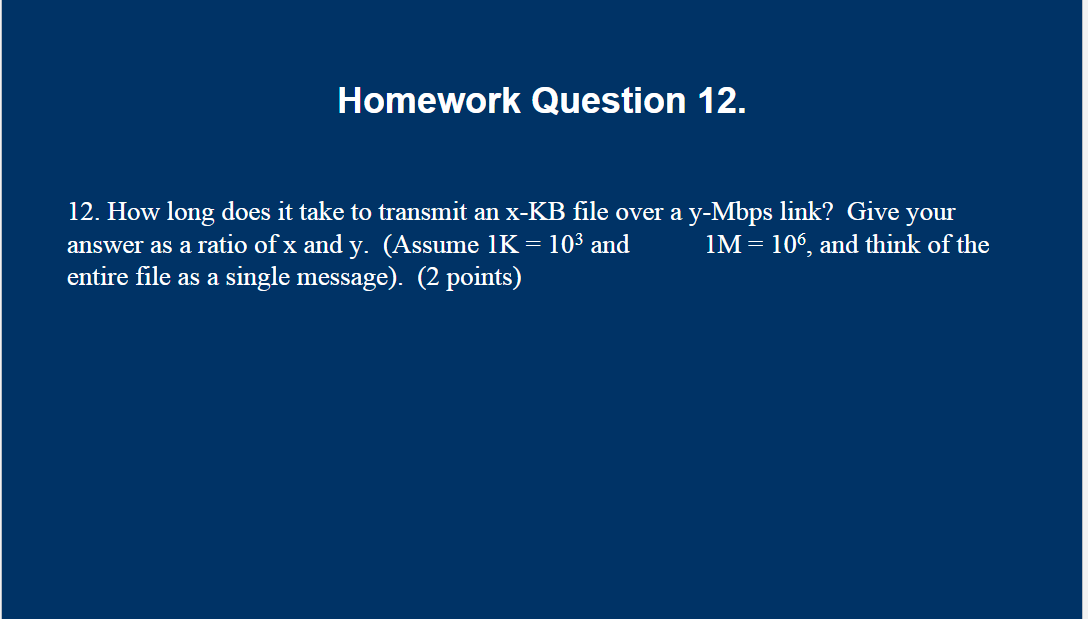 Homework Question 12.

12. How long does it take to transmit an x-KB file over a y-Mbps link? Give your answer as a ratio of x and y. (Assume $1K = 10^3$ and $1M = 10^6$, and think of the entire file as a single message). (2 points)